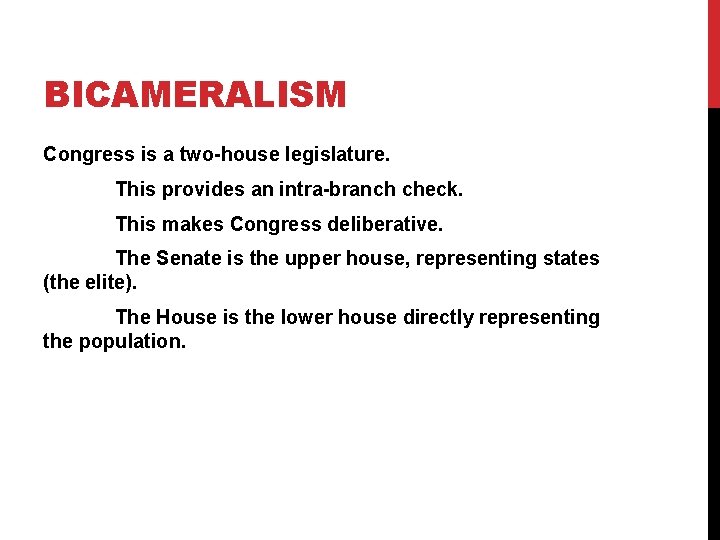 BICAMERALISM

Congress is a two-house legislature.

This provides an intra-branch check.

This makes Congress deliberative.

The Senate is the upper house, representing states (the elite).

The House is the lower house directly representing the population.